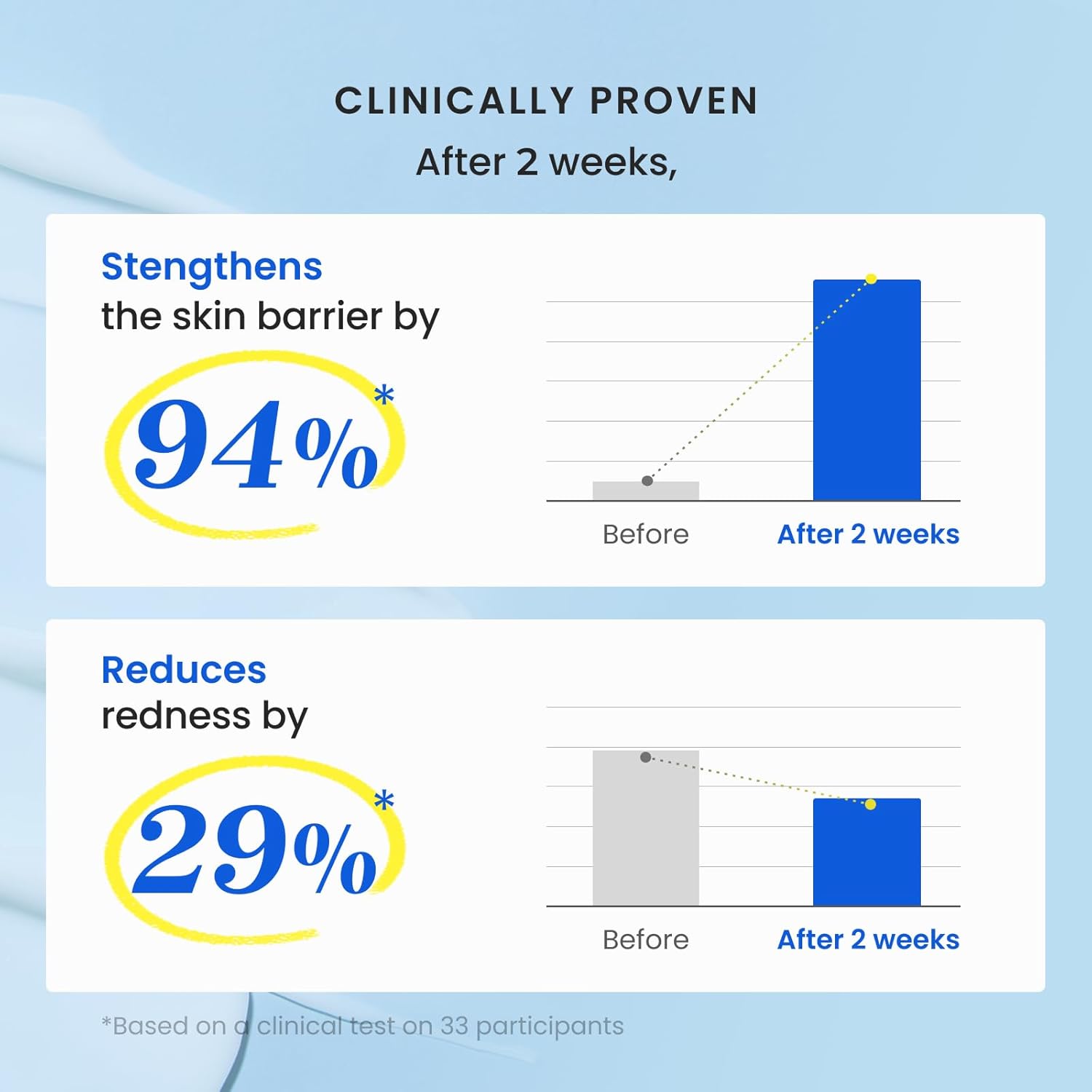 CLINICALLY PROVEN
After 2 weeks,

Stengthens
the skin barrier by
94%*

Before
After 2 weeks

Reduces
redness by
29%*

Before
After 2 weeks

*Based on a clinical test on 33 participants